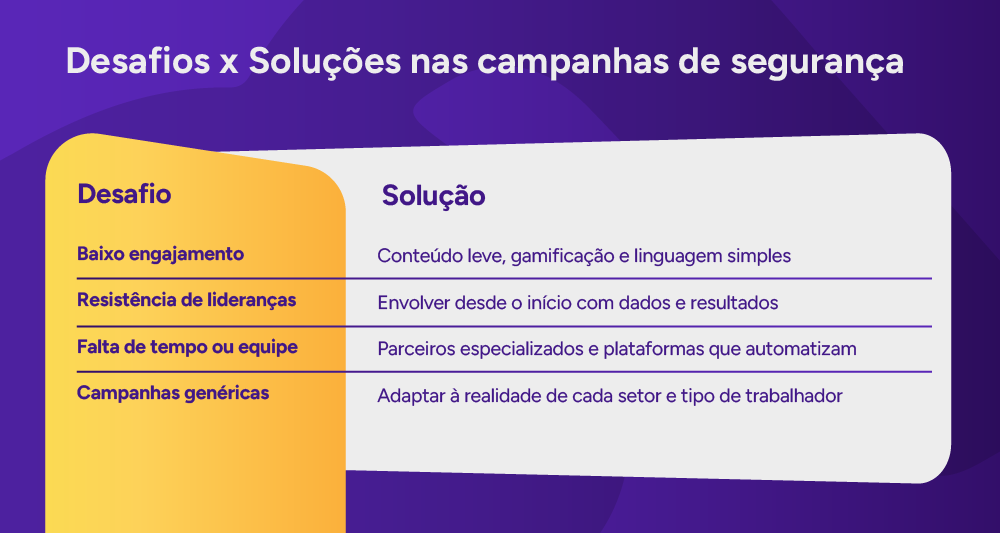 Desafios x Soluções nas campanhas de segurança

| Desafio | Solução |
|---|---|
| Baixo engajamento | Conteúdo leve, gamificação e linguagem simples |
| Resistência de lideranças | Envolver desde o início com dados e resultados |
| Falta de tempo ou equipe | Parceiros especializados e plataformas que automatizam |
| Campanhas genéricas | Adaptar à realidade de cada setor e tipo de trabalhador |